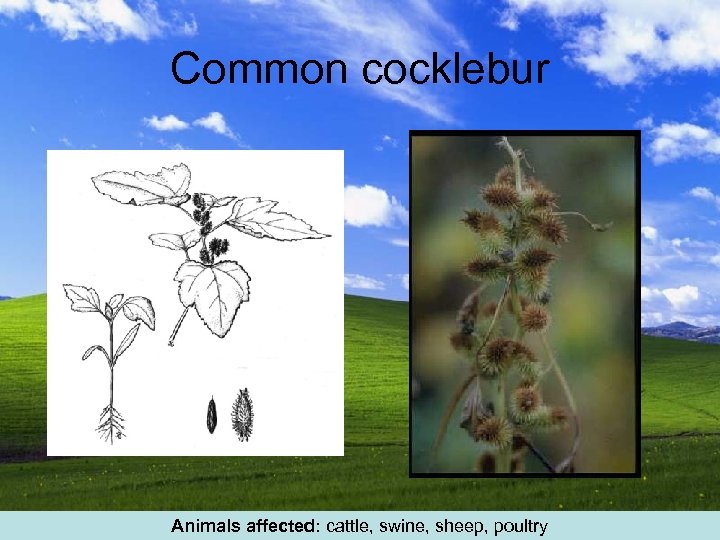 Common cocklebur

Animals affected: cattle, swine, sheep, poultry